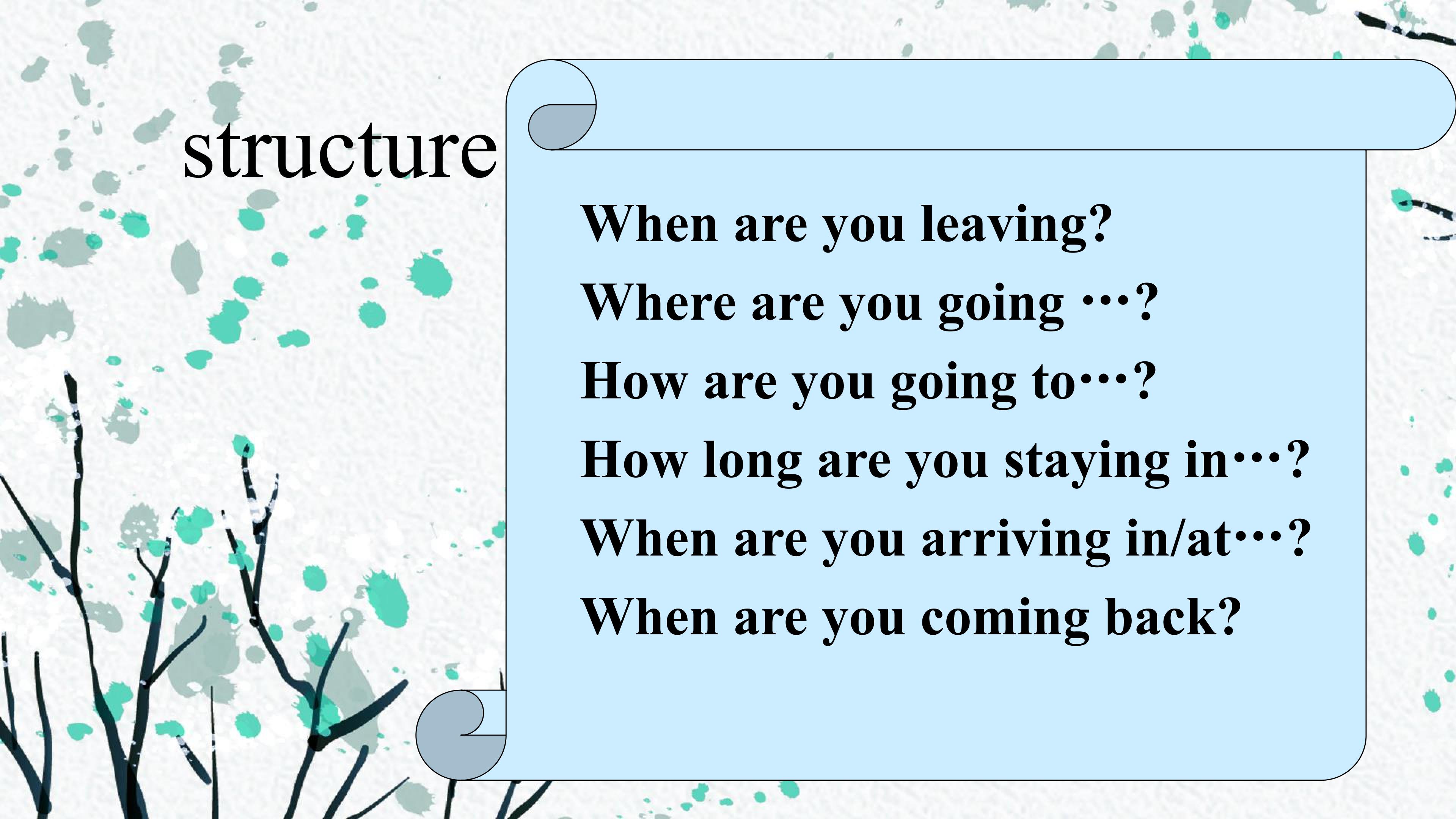 structure

When are you leaving?

Where are you going …?

How are you going to…?

How long are you staying in…?

When are you arriving in/at…?

When are you coming back?